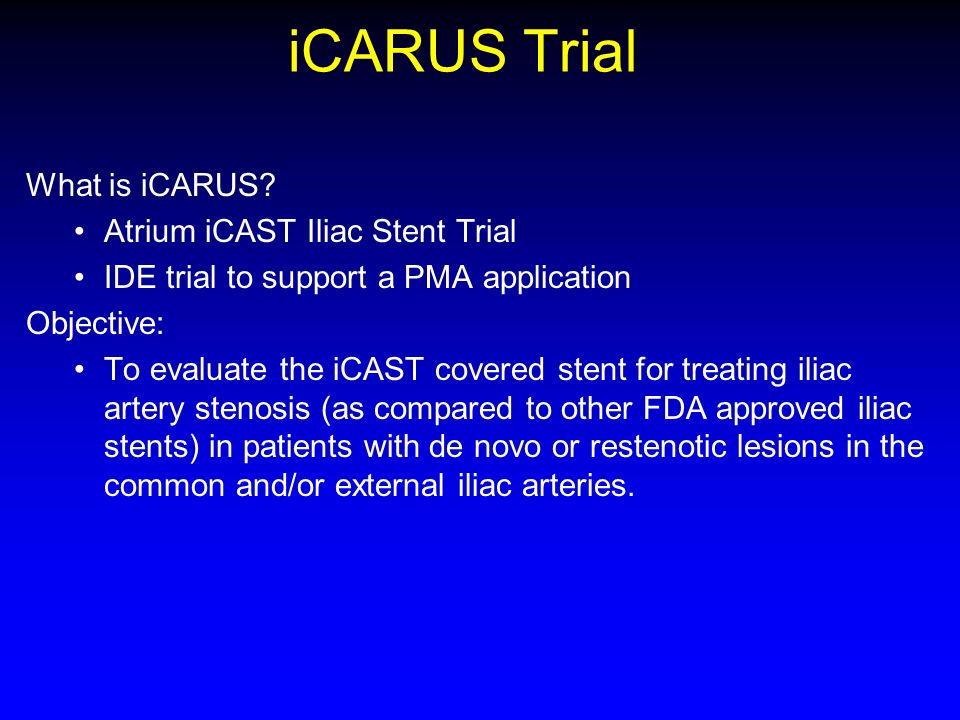 iCARUS Trial

What is iCARUS?

• Atrium iCAST Iliac Stent Trial
• IDE trial to support a PMA application

Objective:

• To evaluate the iCAST covered stent for treating iliac artery stenosis (as compared to other FDA approved iliac stents) in patients with de novo or restenotic lesions in the common and/or external iliac arteries.